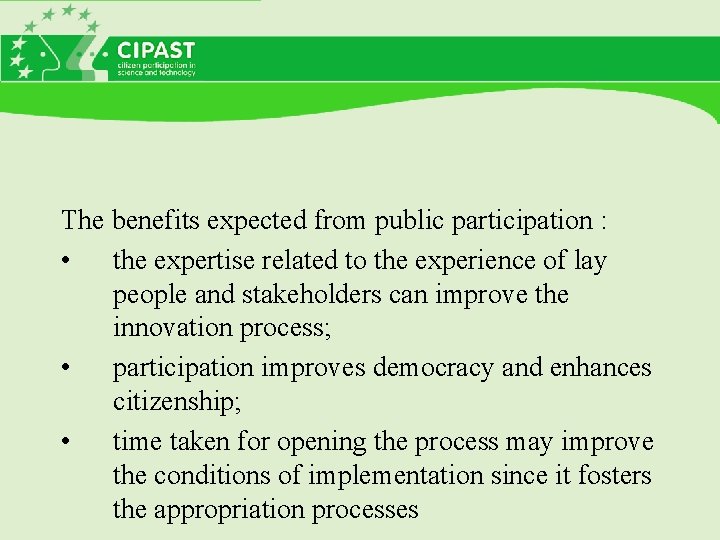 CIPAST
citizen participation in science and technology

The benefits expected from public participation :

• the expertise related to the experience of lay people and stakeholders can improve the innovation process;

• participation improves democracy and enhances citizenship;

• time taken for opening the process may improve the conditions of implementation since it fosters the appropriation processes